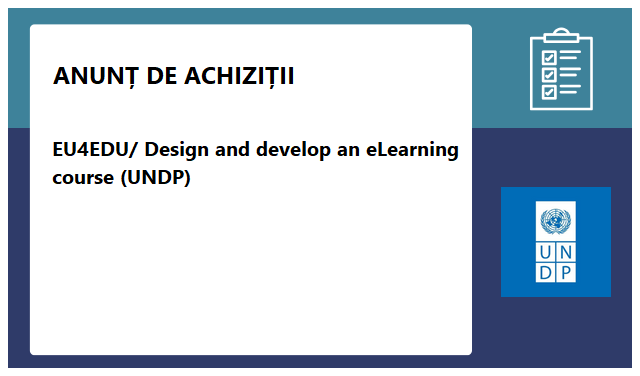 ANUNȚ DE ACHIZIȚII

EU4EDU/ Design and develop an eLearning course (UNDP)

U N
D P